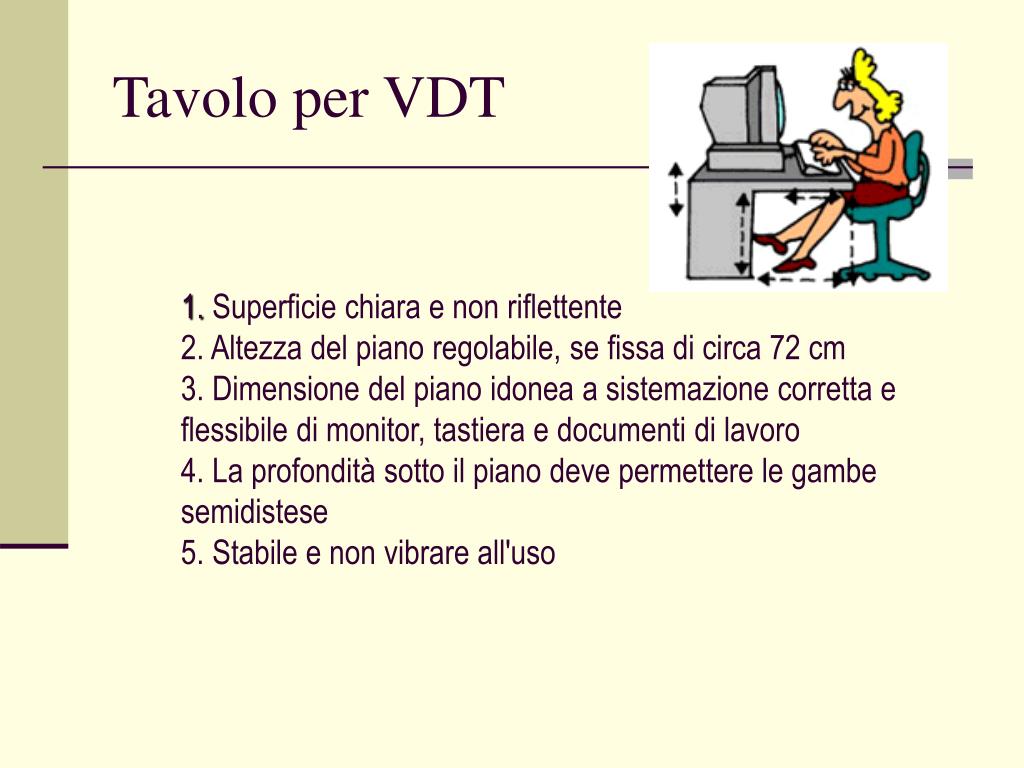 Tavolo per VDT

1. Superficie chiara e non riflettente
2. Altezza del piano regolabile, se fissa di circa 72 cm
3. Dimensione del piano idonea a sistemazione corretta e flessibile di monitor, tastiera e documenti di lavoro
4. La profondità sotto il piano deve permettere le gambe semidistese
5. Stabile e non vibrare all'uso